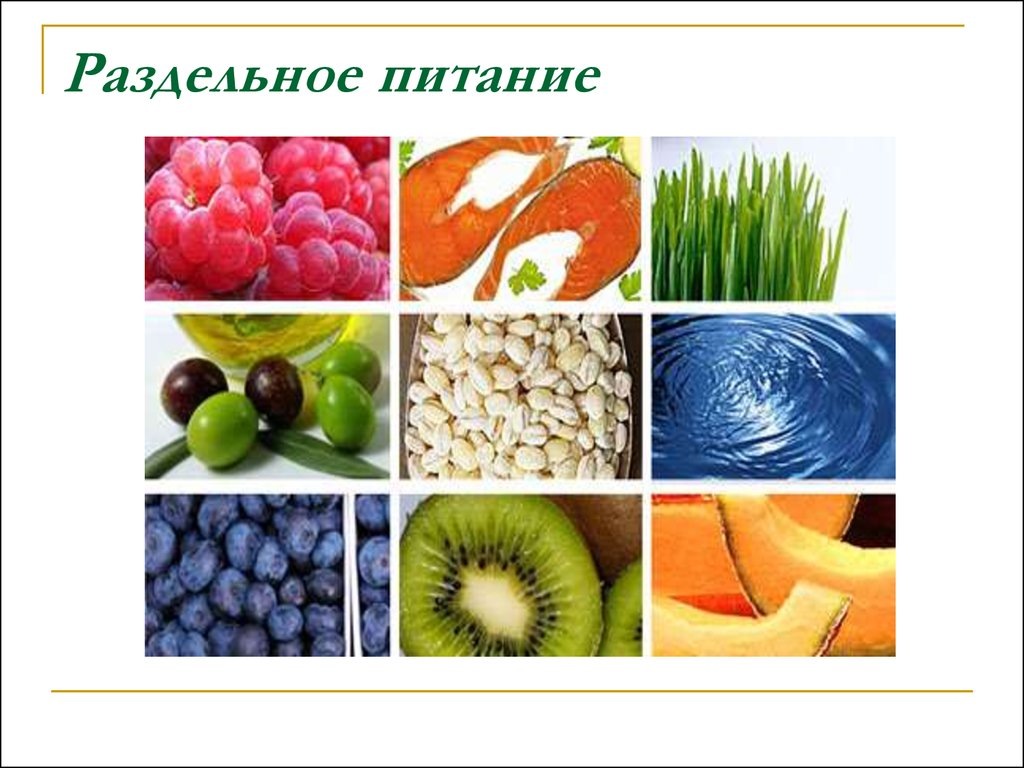 Раздельное питание